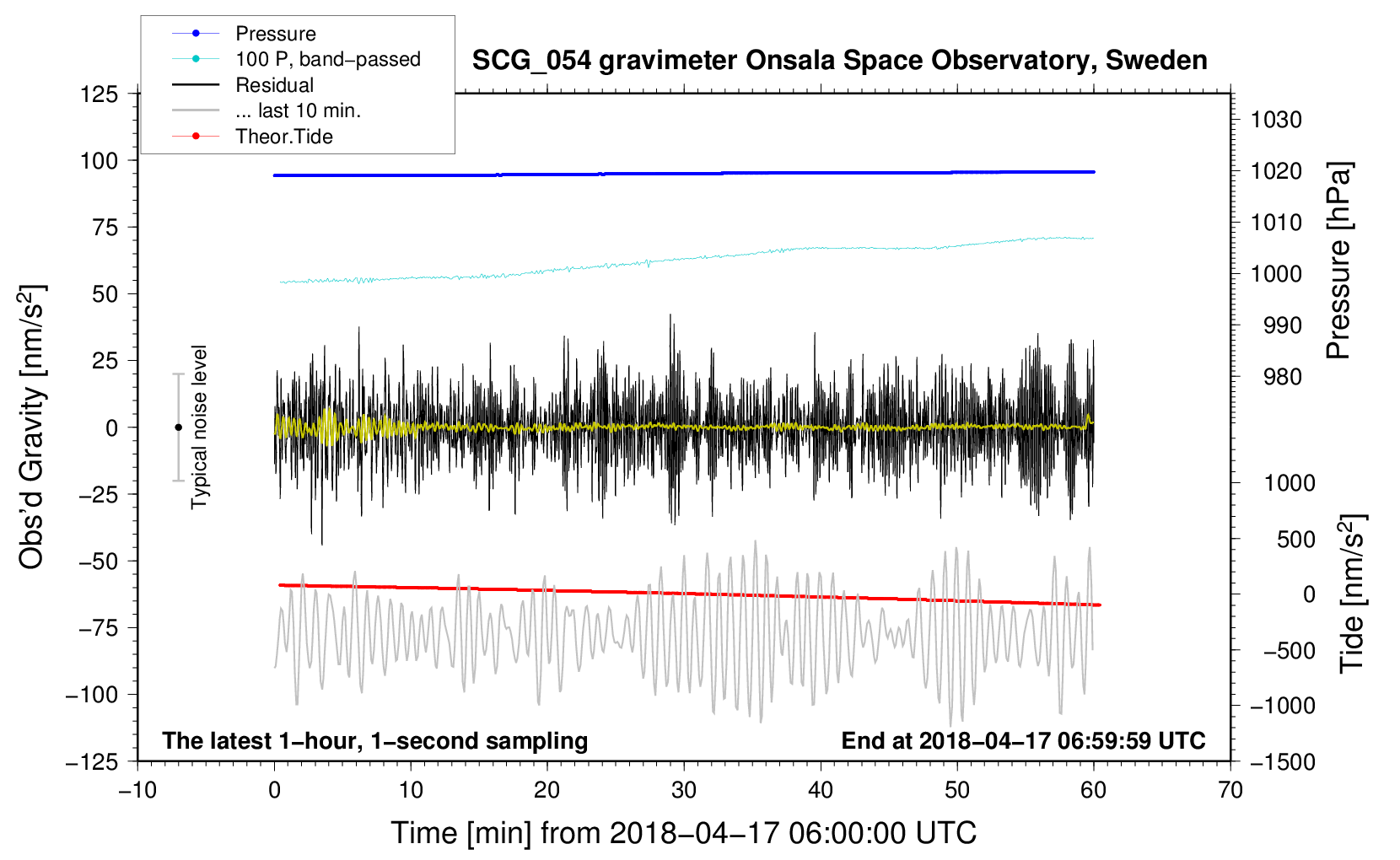 Pressure
100 P, band−passed
Residual
... last 10 min.
Theor.Tide

SCG_054 gravimeter Onsala Space Observatory, Sweden

125
100
75
50
25
0
−25
−50
−75
−100
−125

Obs'd Gravity [nm/s$^2$]

Typical noise level

1030
1020
1010
1000
990
980

Pressure [hPa]

1000
500
0
−500
−1000
−1500

Tide [nm/s$^2$]

The latest 1−hour, 1−second sampling

End at 2018−04−17 06:59:59 UTC

−10
0
10
20
30
40
50
60
70

Time [min] from 2018−04−17 06:00:00 UTC